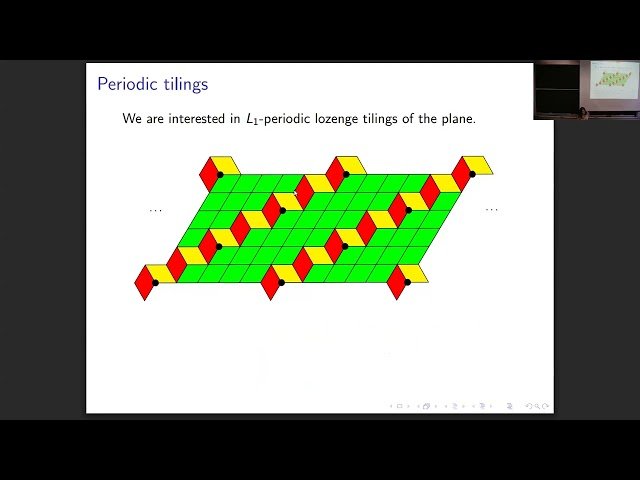 Periodic tilings

We are interested in $L_1$-periodic lozenge tilings of the plane.

...

...